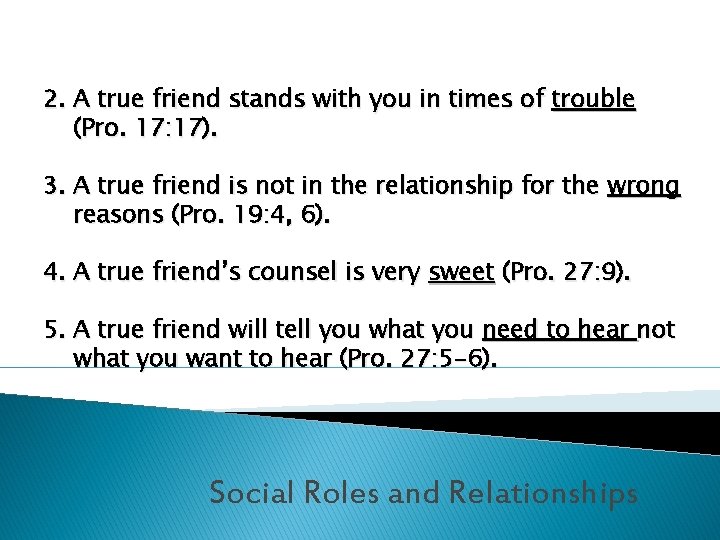 2. A true friend stands with you in times of trouble (Pro. 17:17).

3. A true friend is not in the relationship for the wrong reasons (Pro. 19:4, 6).

4. A true friend's counsel is very sweet (Pro. 27:9).

5. A true friend will tell you what you need to hear not what you want to hear (Pro. 27:5-6).

Social Roles and Relationships